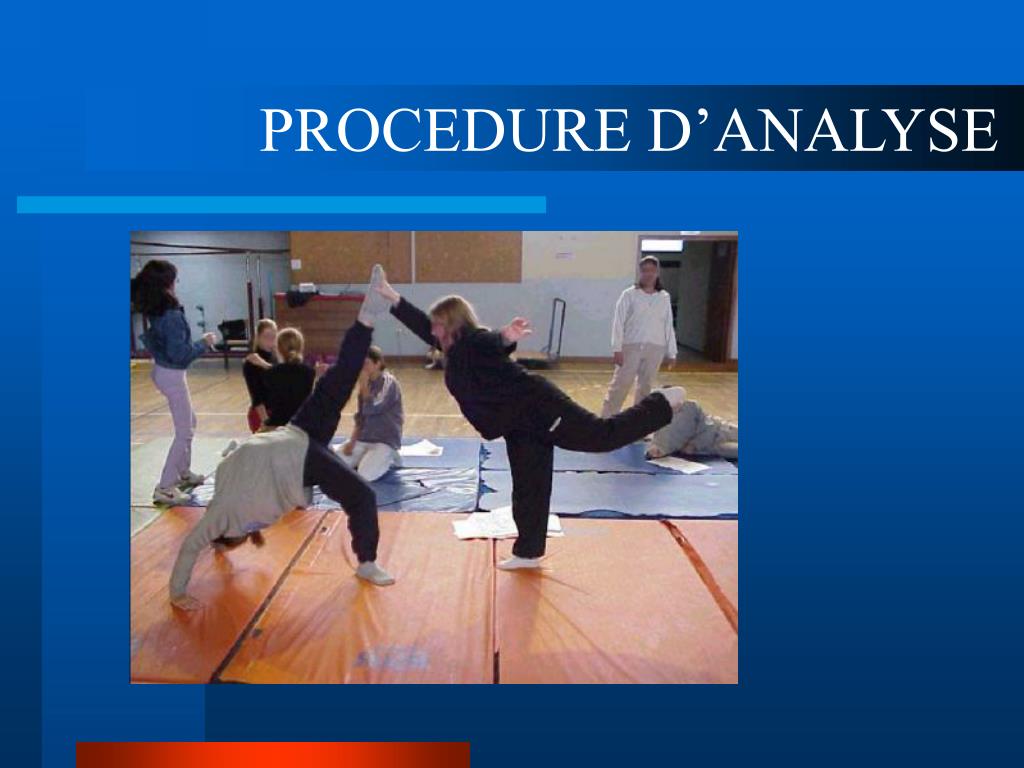 PROCEDURE D’ANALYSE